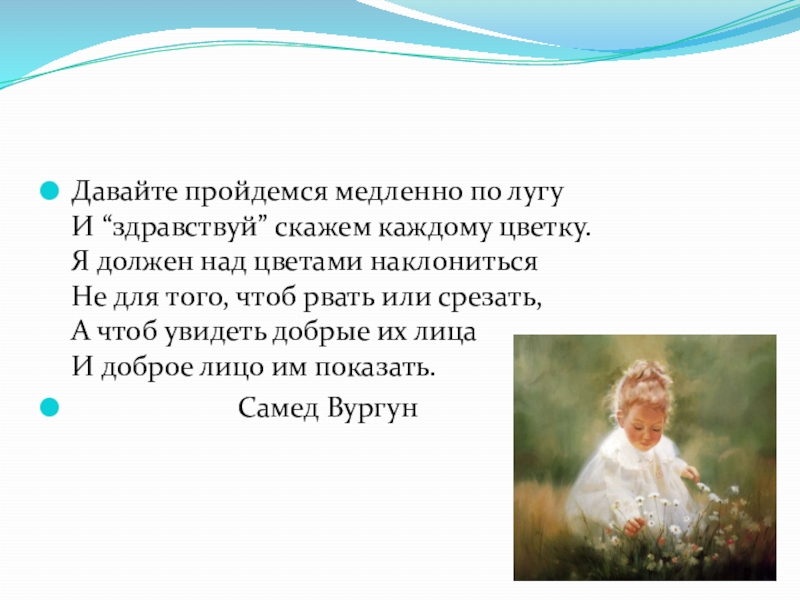 Давайте пройдемся медленно по лугу
И “здравствуй” скажем каждому цветку.
Я должен над цветами наклониться
Не для того, чтоб рвать или срезать,
А чтоб увидеть добрые их лица
И доброе лицо им показать.

Самед Вургун